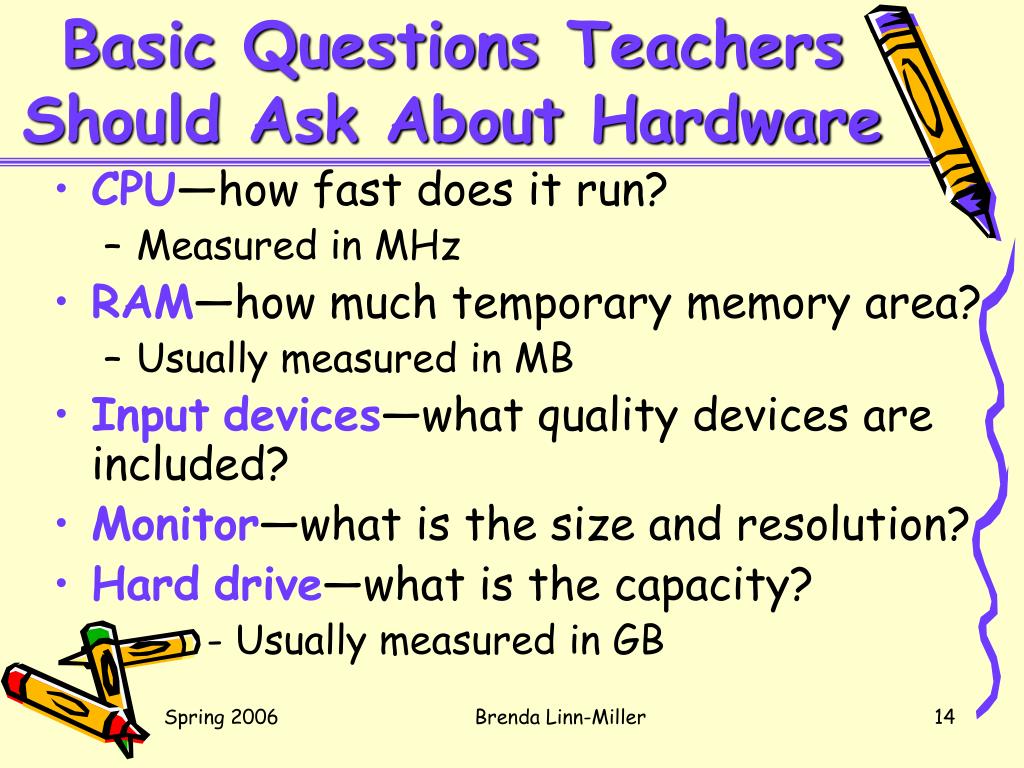 Basic Questions Teachers Should Ask About Hardware

• CPU—how fast does it run?
– Measured in MHz
• RAM—how much temporary memory area?
– Usually measured in MB
• Input devices—what quality devices are included?
• Monitor—what is the size and resolution?
• Hard drive—what is the capacity?
- Usually measured in GB

Spring 2006

Brenda Linn-Miller

14